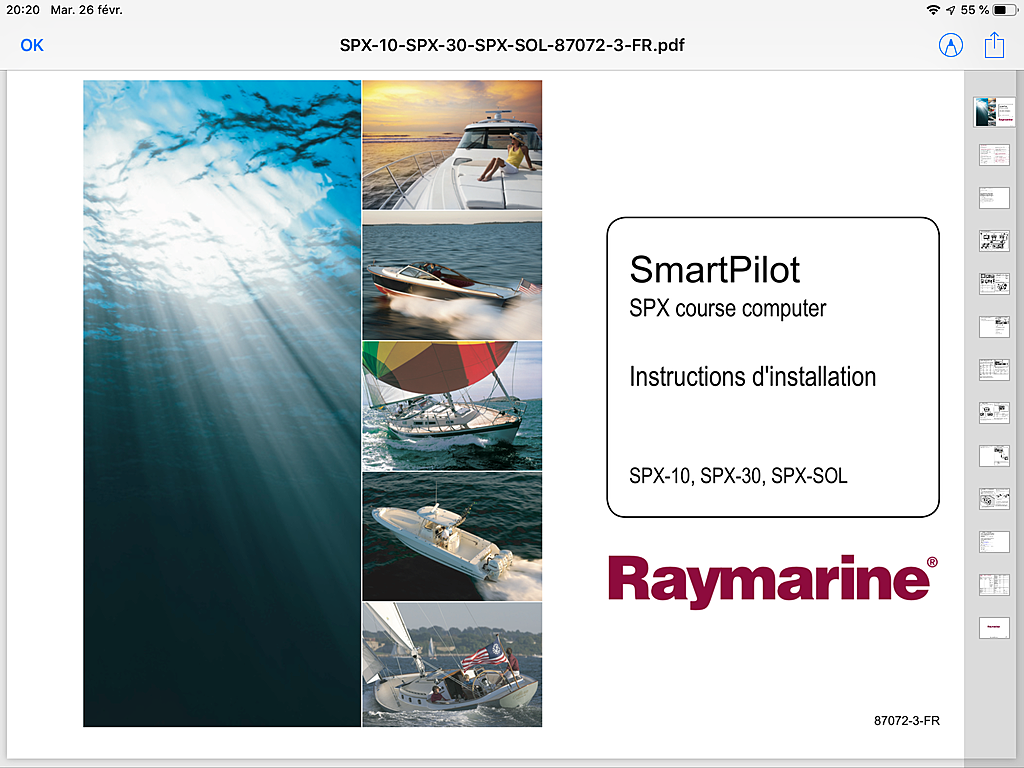 20:20 Mar. 26 févr.

55 %

OK

SPX-10-SPX-30-SPX-SOL-87072-3-FR.pdf

SmartPilot
SPX course computer

Instructions d'installation

SPX-10, SPX-30, SPX-SOL

Raymarine®

87072-3-FR